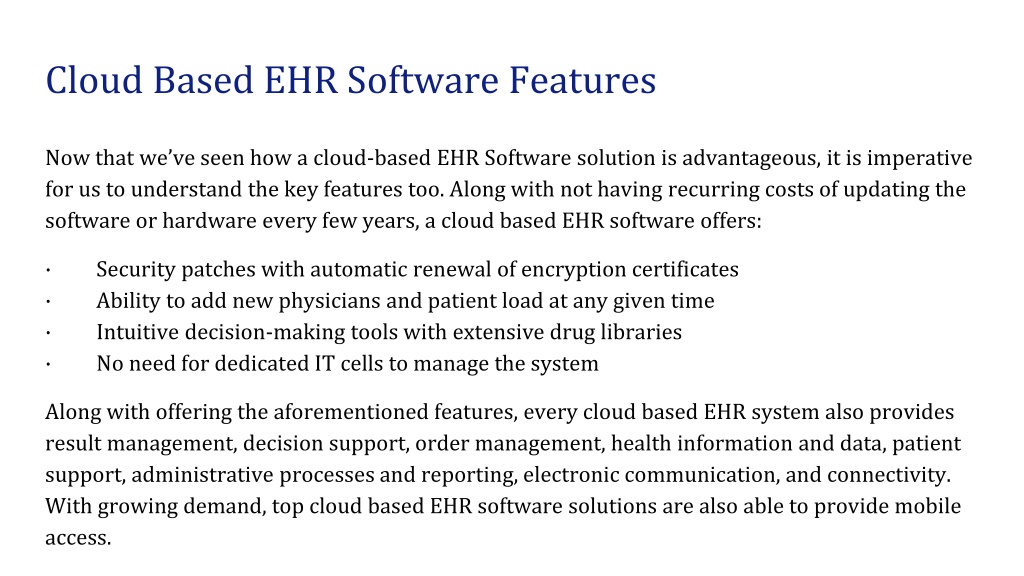 Cloud Based EHR Software Features

Now that we've seen how a cloud-based EHR Software solution is advantageous, it is imperative for us to understand the key features too. Along with not having recurring costs of updating the software or hardware every few years, a cloud based EHR software offers:

· Security patches with automatic renewal of encryption certificates
· Ability to add new physicians and patient load at any given time
· Intuitive decision-making tools with extensive drug libraries
· No need for dedicated IT cells to manage the system

Along with offering the aforementioned features, every cloud based EHR system also provides result management, decision support, order management, health information and data, patient support, administrative processes and reporting, electronic communication, and connectivity. With growing demand, top cloud based EHR software solutions are also able to provide mobile access.